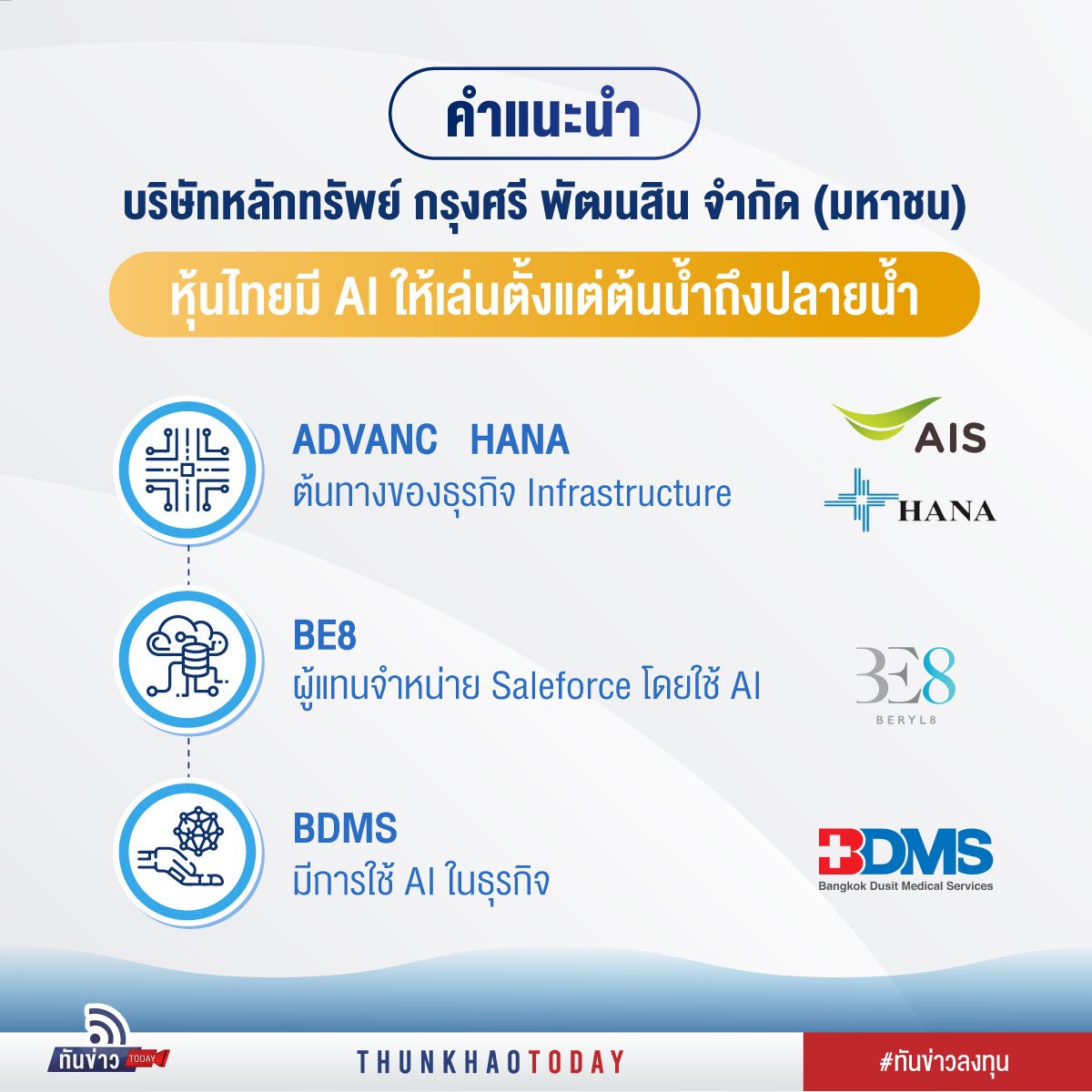 คำแนะนำ

บริษัทหลักทรัพย์ กรุงศรี พัฒนสิน จำกัด (มหาชน)

หุ้นไทยมี AI ให้เล่นตั้งแต่ต้นน้ำถึงปลายน้ำ

ADVANC HANA
ต้นทางของธุรกิจ Infrastructure

AIS

HANA

BE8
ผู้แทนจำหน่าย Saleforce โดยใช้ AI

BE8
BERYL8

BDMS
มีการใช้ AI ในธุรกิจ

BDMS
Bangkok Dusit Medical Services

ทันข่าว TODAY

THUNKHAOTODAY

#ทันข่าวลงทุน